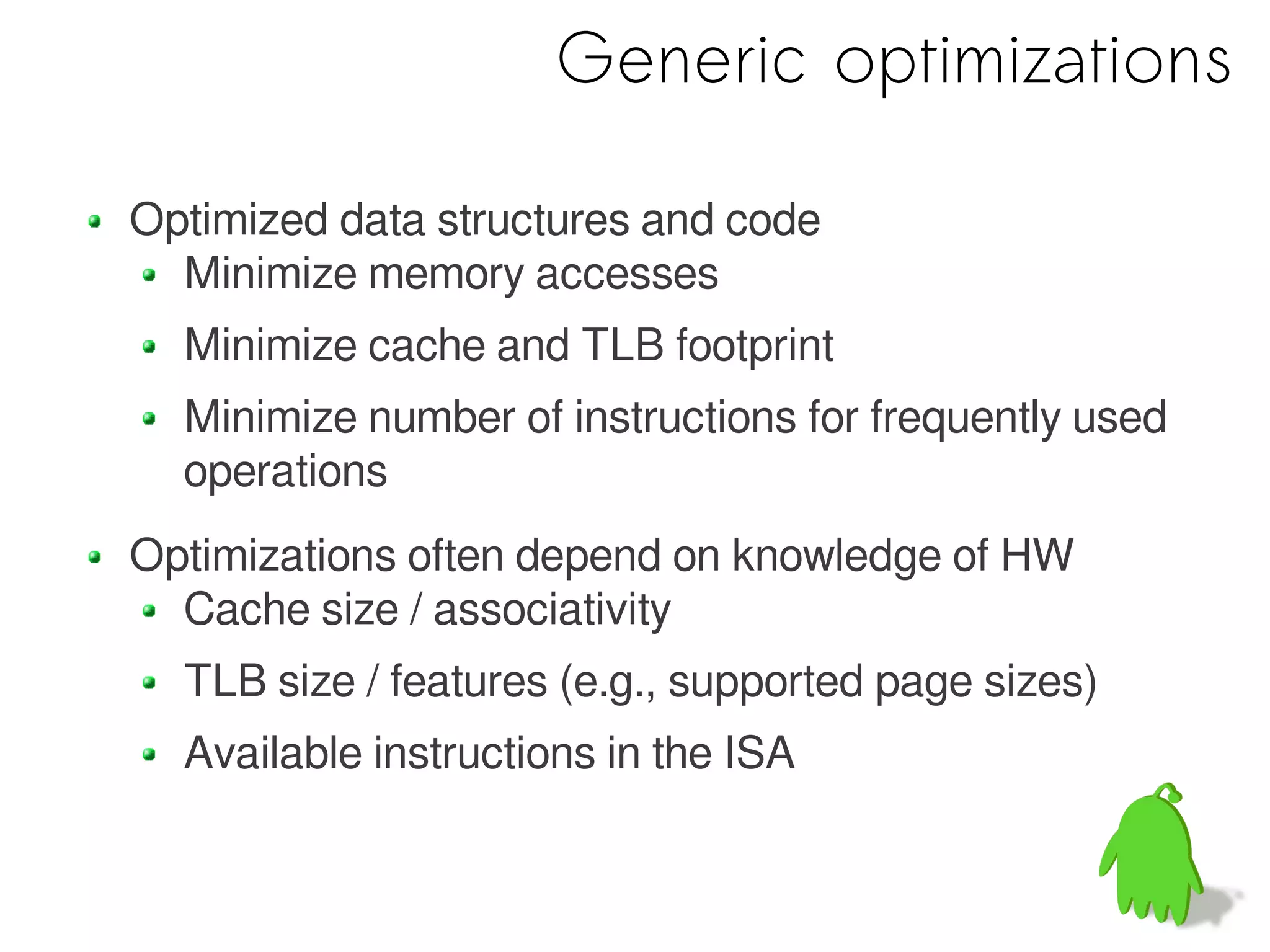 Generic optimizations

- Optimized data structures and code
  - Minimize memory accesses
  - Minimize cache and TLB footprint
  - Minimize number of instructions for frequently used operations
- Optimizations often depend on knowledge of HW
  - Cache size / associativity
  - TLB size / features (e.g., supported page sizes)
  - Available instructions in the ISA